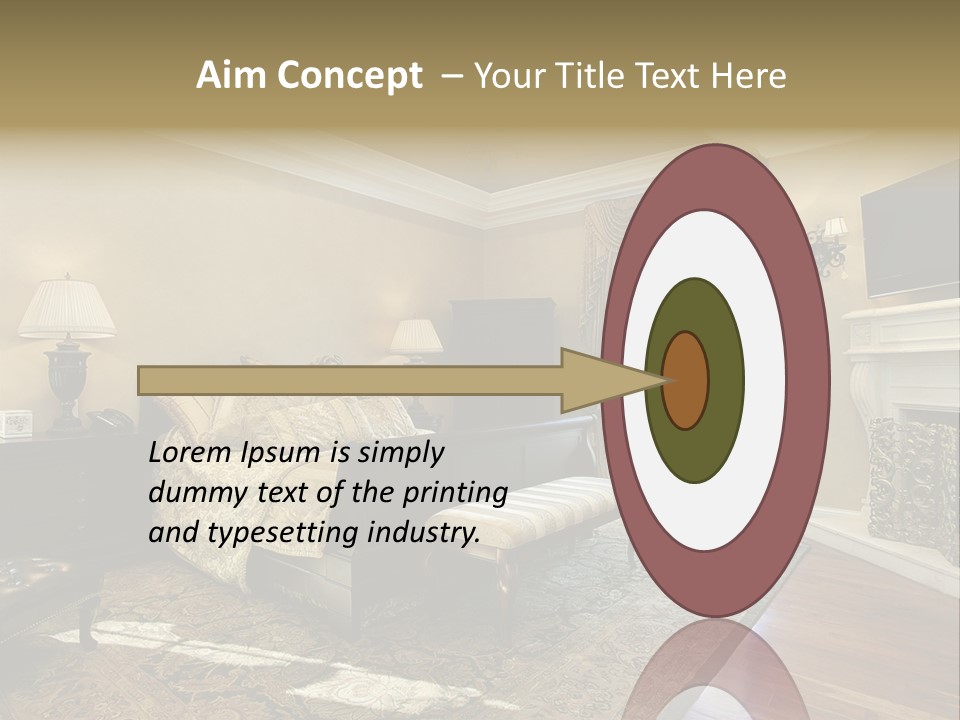 Aim Concept – Your Title Text Here

Lorem Ipsum is simply dummy text of the printing and typesetting industry.